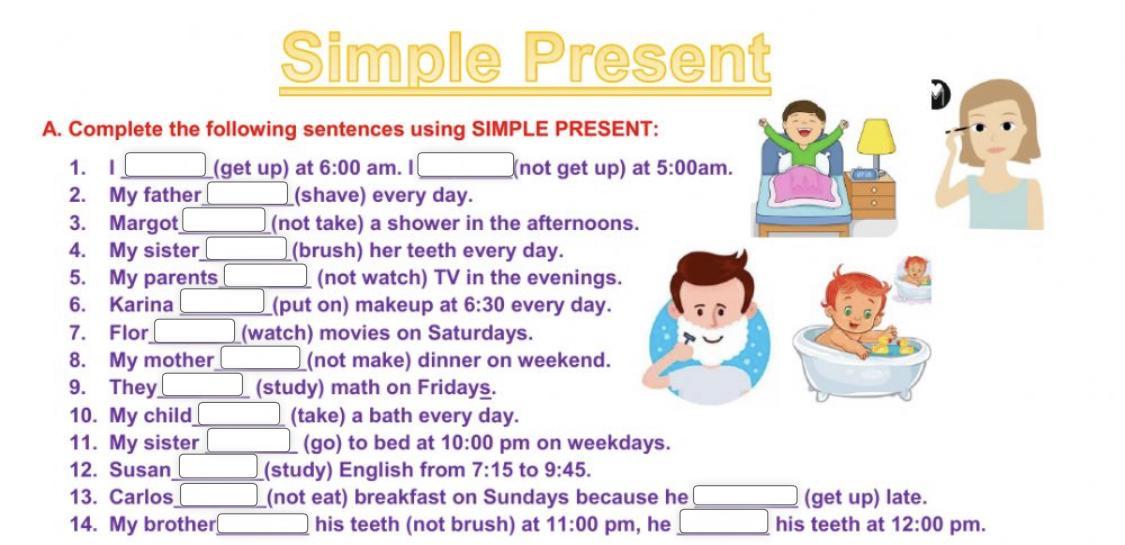 Simple Present

A. Complete the following sentences using SIMPLE PRESENT:

1. I ______ (get up) at 6:00 am. I ______ (not get up) at 5:00am.
2. My father ______ (shave) every day.
3. Margot ______ (not take) a shower in the afternoons.
4. My sister ______ (brush) her teeth every day.
5. My parents ______ (not watch) TV in the evenings.
6. Karina ______ (put on) makeup at 6:30 every day.
7. Flor ______ (watch) movies on Saturdays.
8. My mother ______ (not make) dinner on weekend.
9. They ______ (study) math on Fridays.
10. My child ______ (take) a bath every day.
11. My sister ______ (go) to bed at 10:00 pm on weekdays.
12. Susan ______ (study) English from 7:15 to 9:45.
13. Carlos ______ (not eat) breakfast on Sundays because he ______ (get up) late.
14. My brother ______ his teeth (not brush) at 11:00 pm, he ______ his teeth at 12:00 pm.